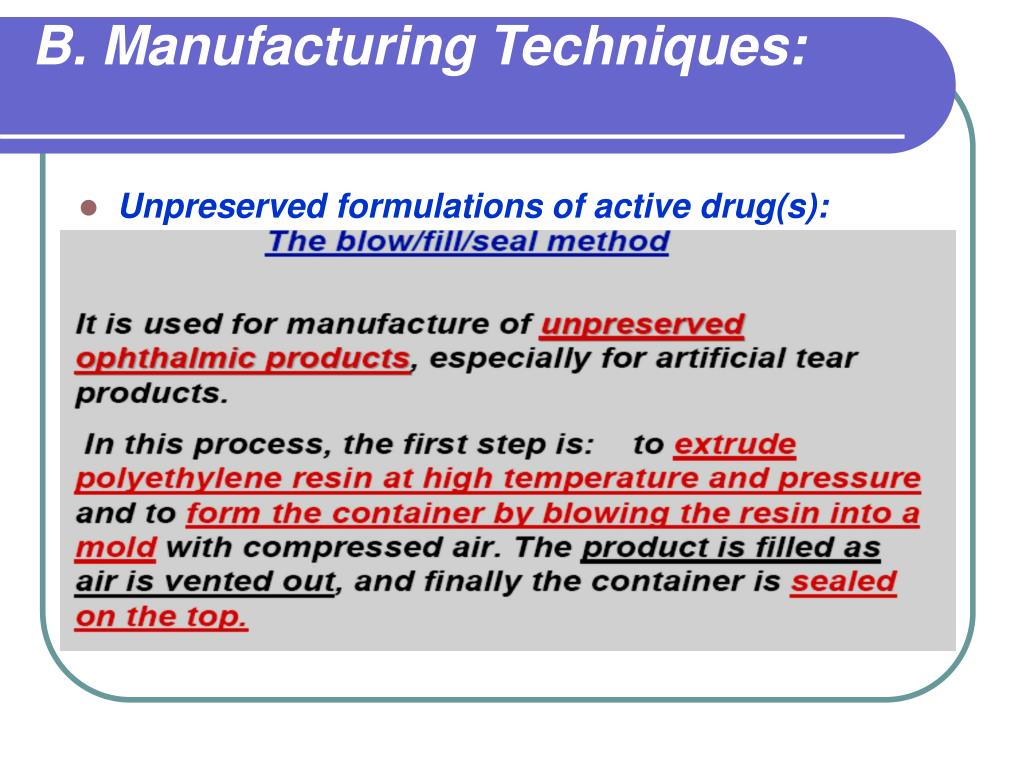 B. Manufacturing Techniques:

Unpreserved formulations of active drug(s):

The blow/fill/seal method

It is used for manufacture of unpreserved ophthalmic products, especially for artificial tear products.

In this process, the first step is: to extrude polyethylene resin at high temperature and pressure and to form the container by blowing the resin into a mold with compressed air. The product is filled as air is vented out, and finally the container is sealed on the top.